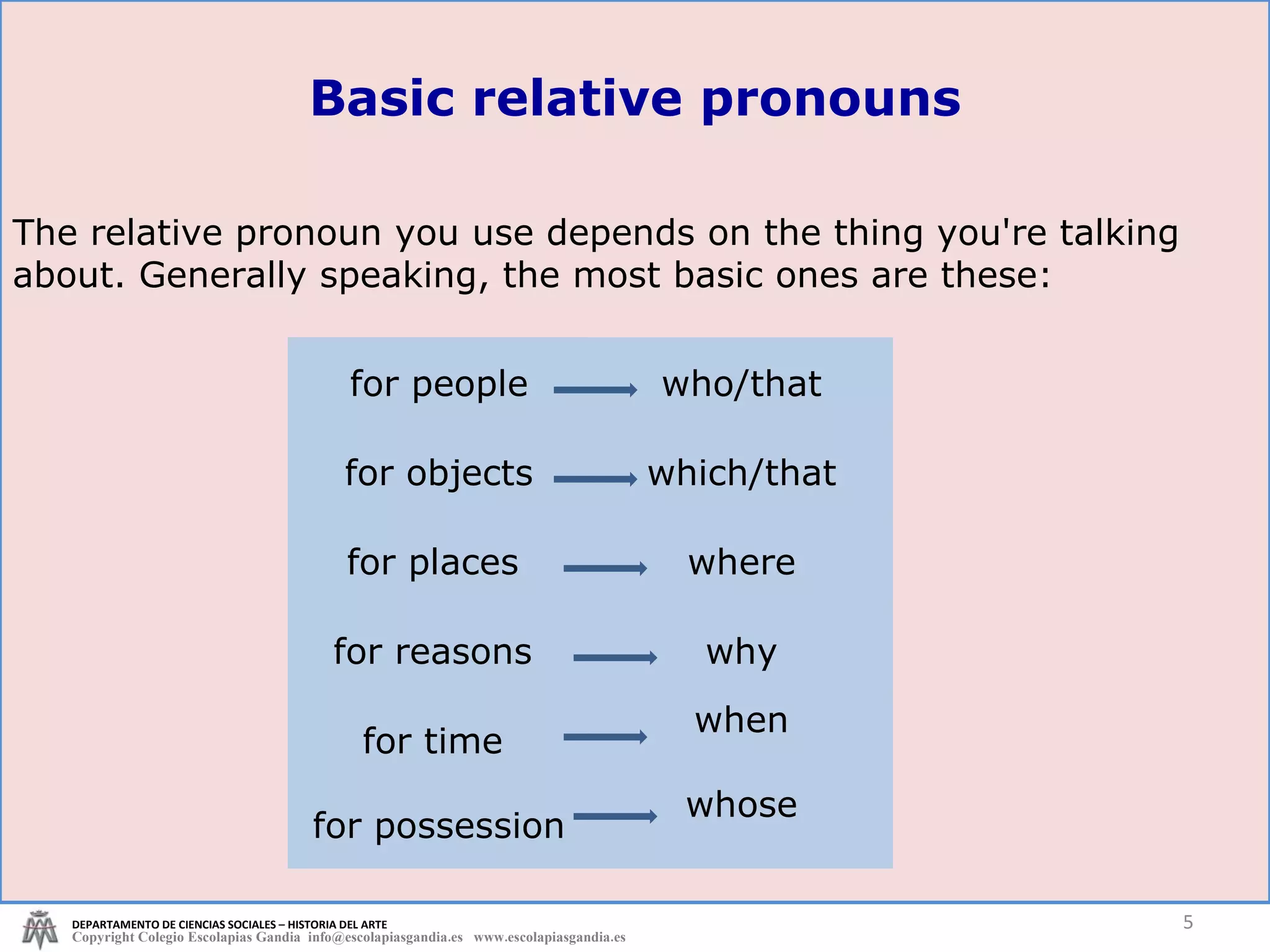 Basic relative pronouns

The relative pronoun you use depends on the thing you're talking about. Generally speaking, the most basic ones are these:

for people → who/that

for objects → which/that

for places → where

for reasons → why

for time → when

for possession → whose

DEPARTAMENTO DE CIENCIAS SOCIALES – HISTORIA DEL ARTE
Copyright Colegio Escolapias Gandia info@escolapiasgandia.es www.escolapiasgandia.es

5